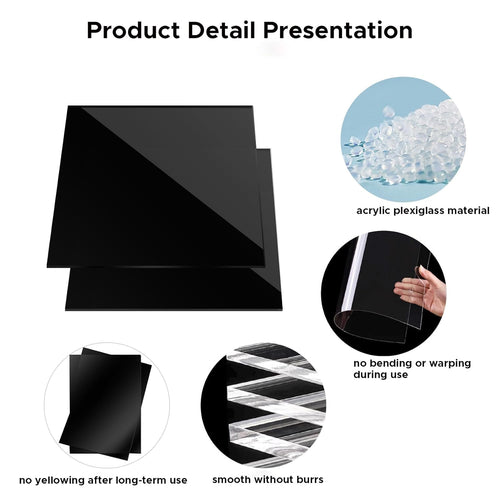 Product Detail Presentation

acrylic plexiglass material

no bending or warping during use

no yellowing after long-term use

smooth without burrs